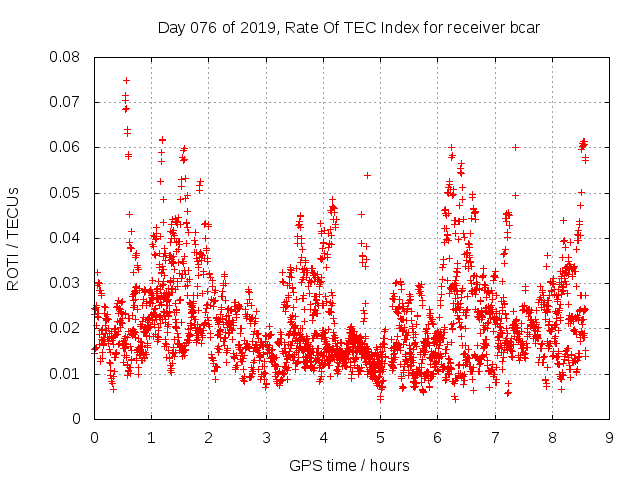 Day 076 of 2019, Rate Of TEC Index for receiver bcar

ROTI / TECUs

0.08
0.07
0.06
0.05
0.04
0.03
0.02
0.01
0

0 1 2 3 4 5 6 7 8 9

GPS time / hours